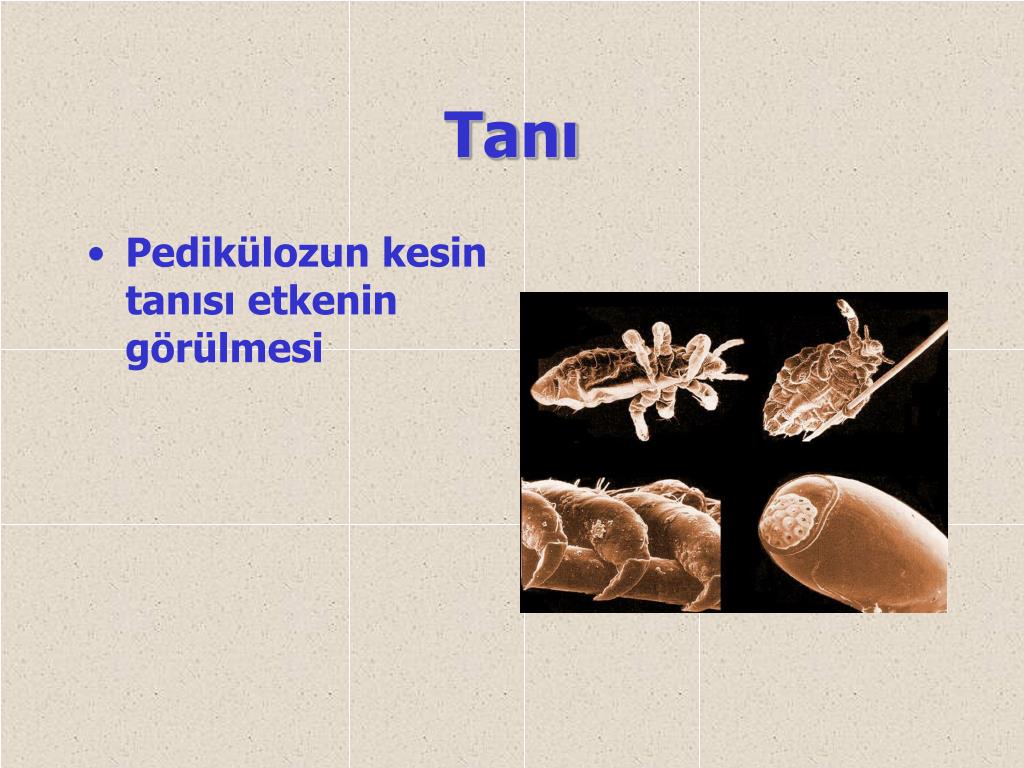 Tanı

• Pedikülozun kesin tanısı etkenin görülmesi